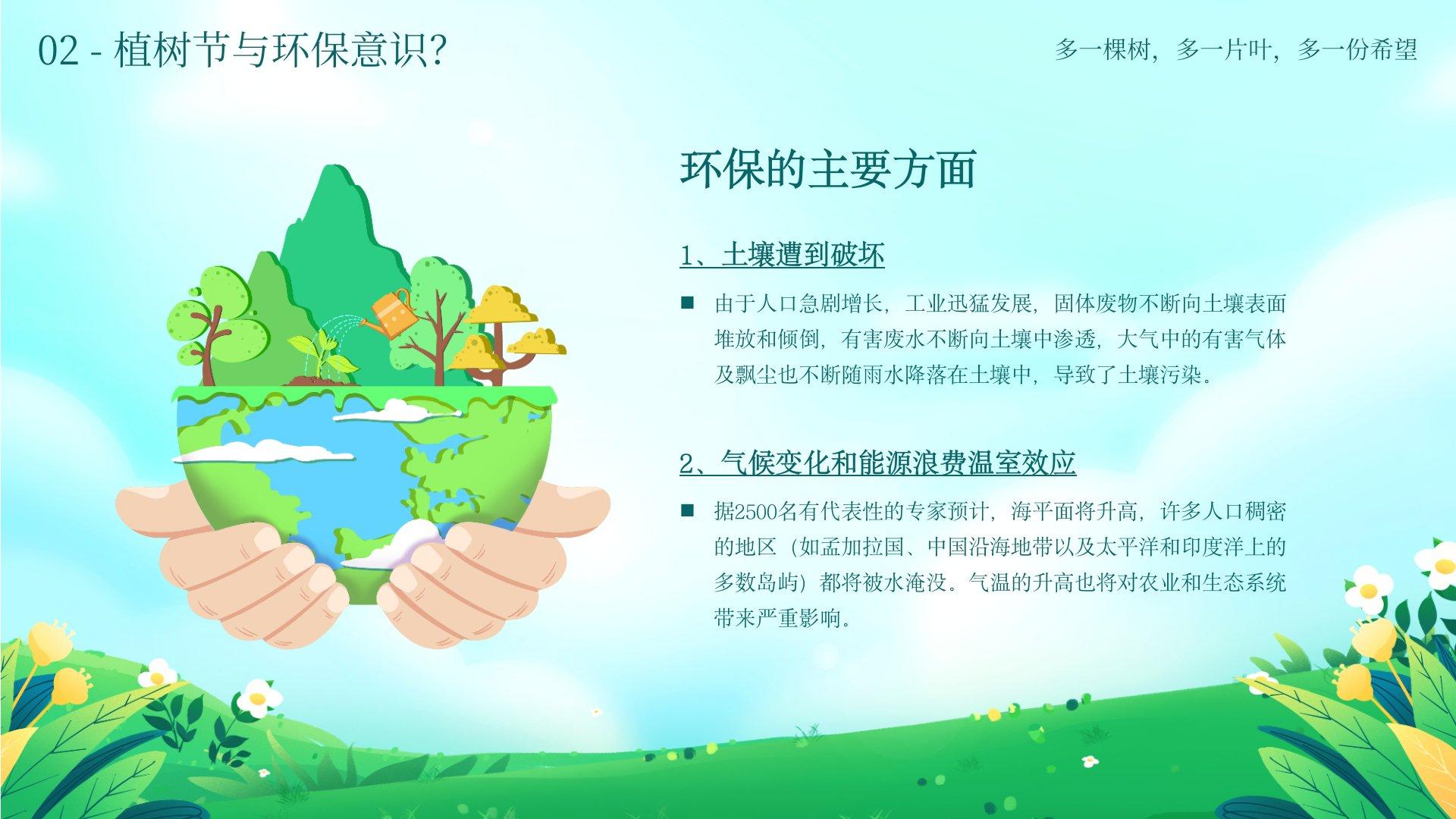 02 - 植树节与环保意识?

多一棵树，多一片叶，多一份希望

环保的主要方面

1、土壤遭到破坏

■ 由于人口急剧增长，工业迅猛发展，固体废物不断向土壤表面堆放和倾倒，有害废水不断向土壤中渗透，大气中的有害气体及飘尘也不断随雨水降落在土壤中，导致了土壤污染。

2、气候变化和能源浪费温室效应

■ 据2500名有代表性的专家预计，海平面将升高，许多人口稠密的地区（如孟加拉国、中国沿海地带以及太平洋和印度洋上的多数岛屿）都将被水淹没。气温的升高也将对农业和生态系统带来严重影响。